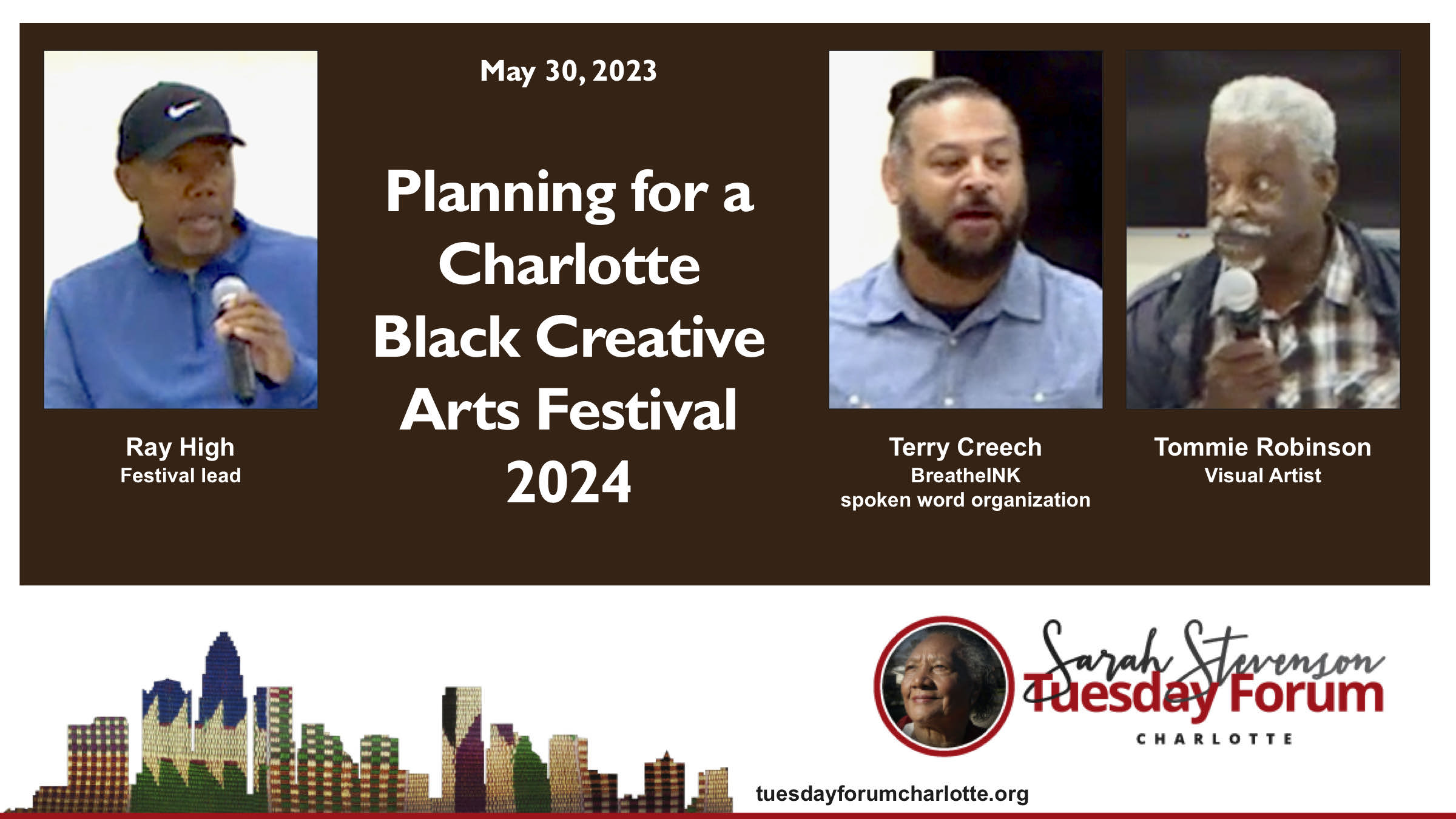 May 30, 2023

Planning for a Charlotte Black Creative Arts Festival 2024

Ray High
Festival lead

Terry Creech
BreatheINK
spoken word organization

Tommie Robinson
Visual Artist

Sarah Stevenson
Tuesday Forum
CHARLOTTE

tuesdayforumcharlotte.org